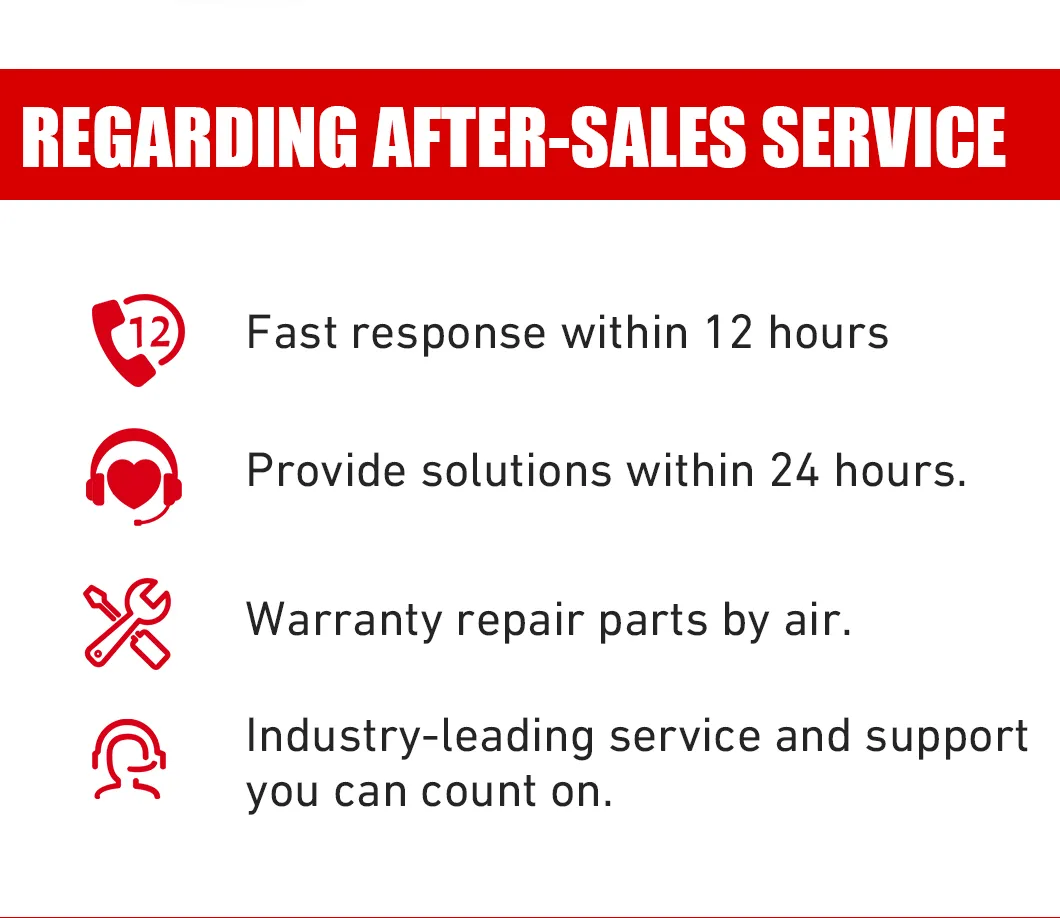 REGARDING AFTER-SALES SERVICE

12

Fast response within 12 hours

Provide solutions within 24 hours.

Warranty repair parts by air.

Industry-leading service and support you can count on.